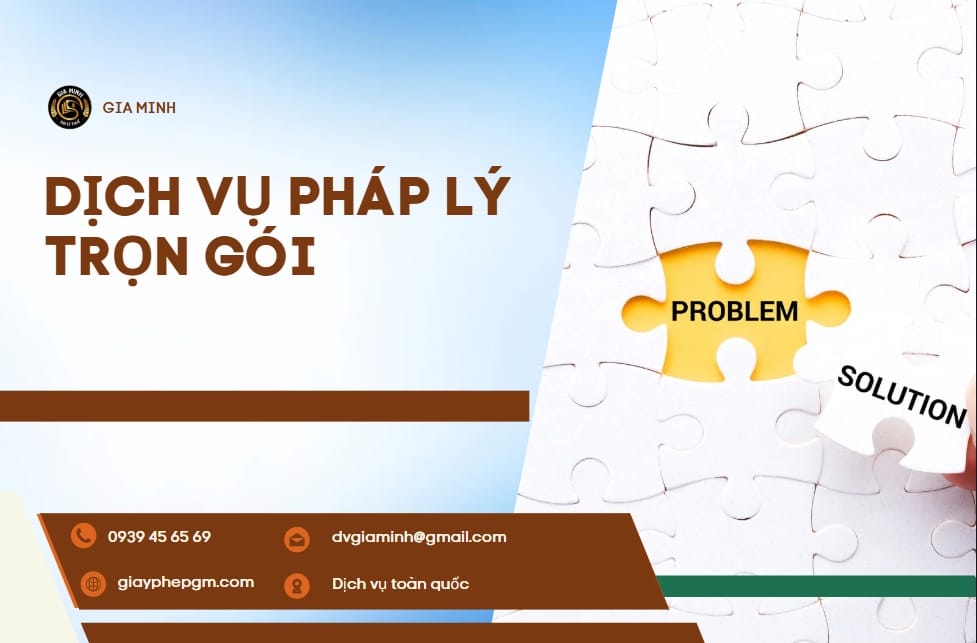 GIA MINH

DỊCH VỤ PHÁP LÝ TRỌN GÓI

PROBLEM

SOLUTION

0939 45 65 69

dvgiaminh@gmail.com

giayphepgm.com

Dịch vụ toàn quốc